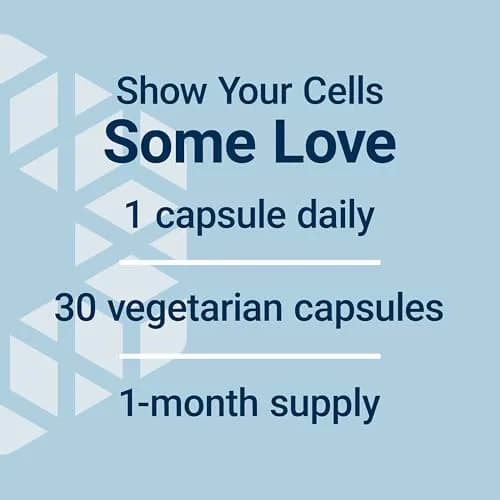 Show Your Cells
Some Love

1 capsule daily

30 vegetarian capsules

1-month supply